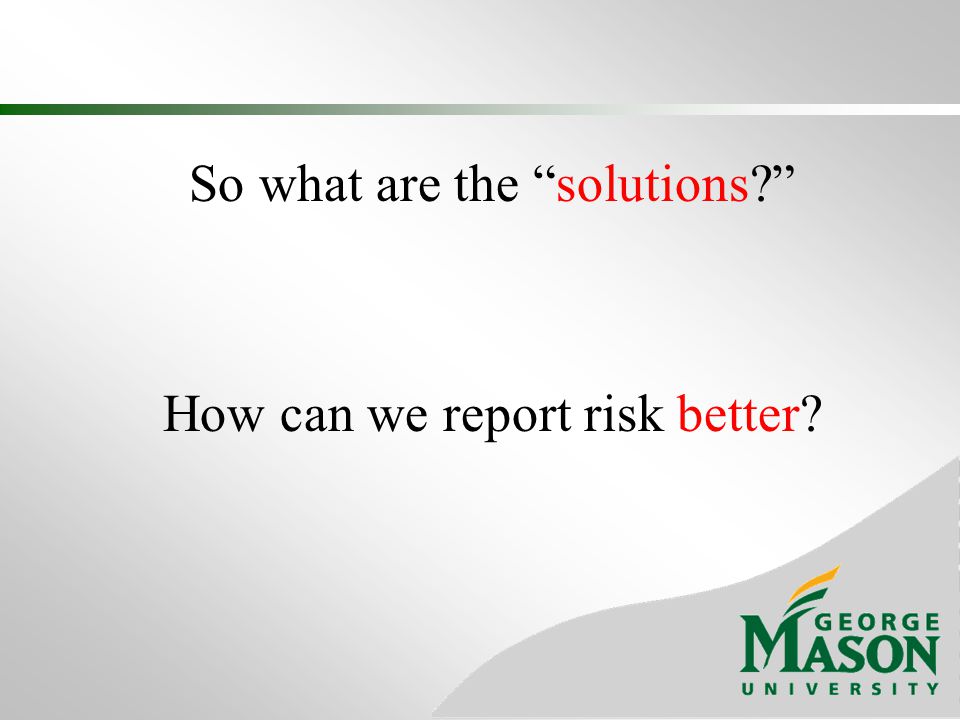 So what are the “solutions?”

How can we report risk better?

GEORGE MASON UNIVERSITY